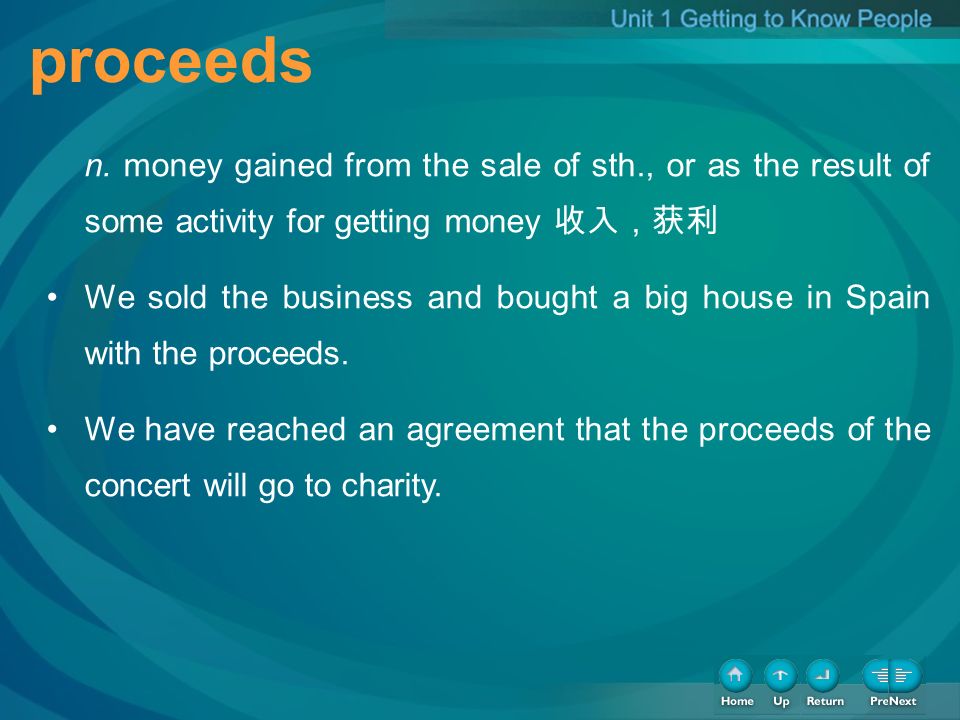 Unit 1 Getting to Know People

proceeds

n. money gained from the sale of sth., or as the result of some activity for getting money 收入，获利

• We sold the business and bought a big house in Spain with the proceeds.

• We have reached an agreement that the proceeds of the concert will go to charity.

Home Up Return PreNext